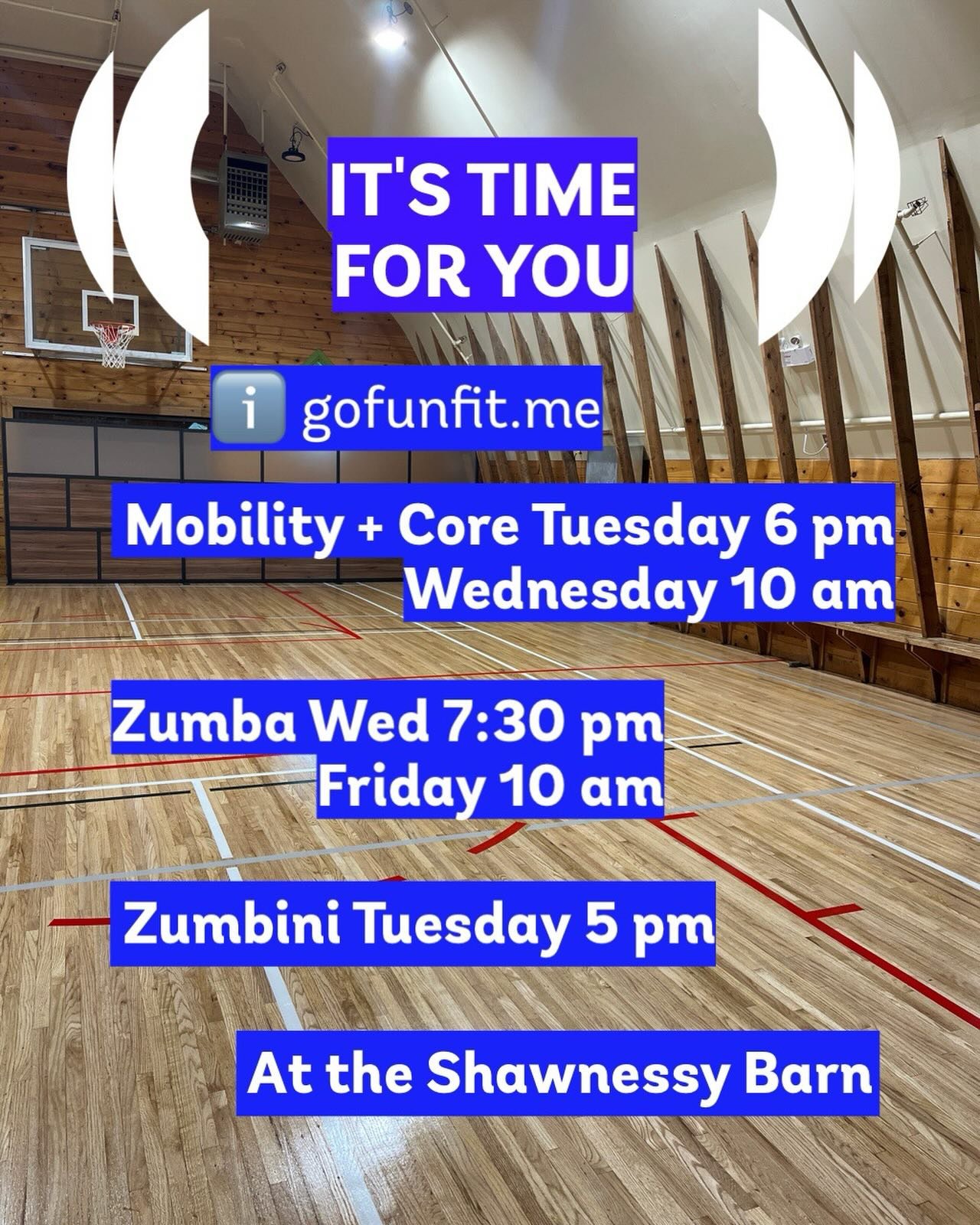 IT'S TIME FOR YOU

ℹ️ gofunfit.me

Mobility + Core Tuesday 6 pm
Wednesday 10 am

Zumba Wed 7:30 pm
Friday 10 am

Zumbini Tuesday 5 pm

At the Shawnessy Barn